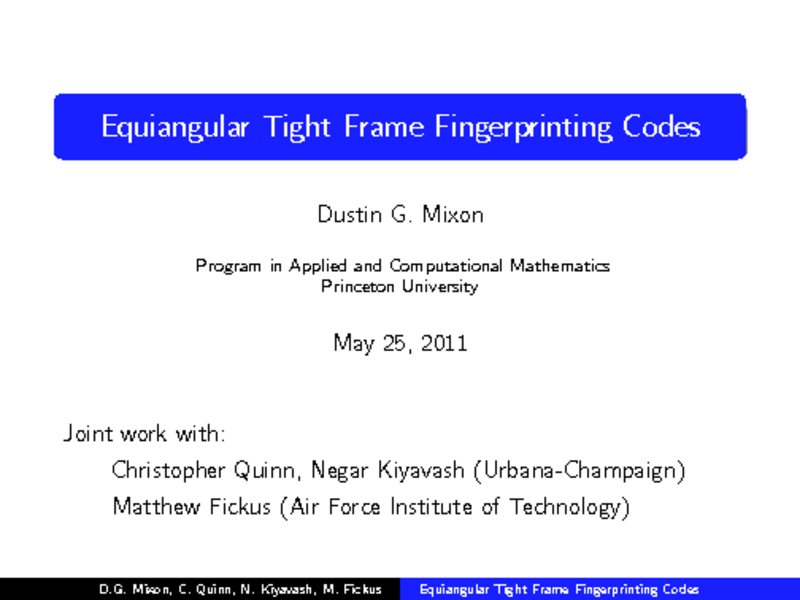 Equiangular Tight Frame Fingerprinting Codes

Dustin G. Mixon

Program in Applied and Computational Mathematics
Princeton University

May 25, 2011

Joint work with:
Christopher Quinn, Negar Kiyavash (Urbana-Champaign)
Matthew Fickus (Air Force Institute of Technology)

D.G. Mixon, C. Quinn, N. Kiyavash, M. Fickus Equiangular Tight Frame Fingerprinting Codes